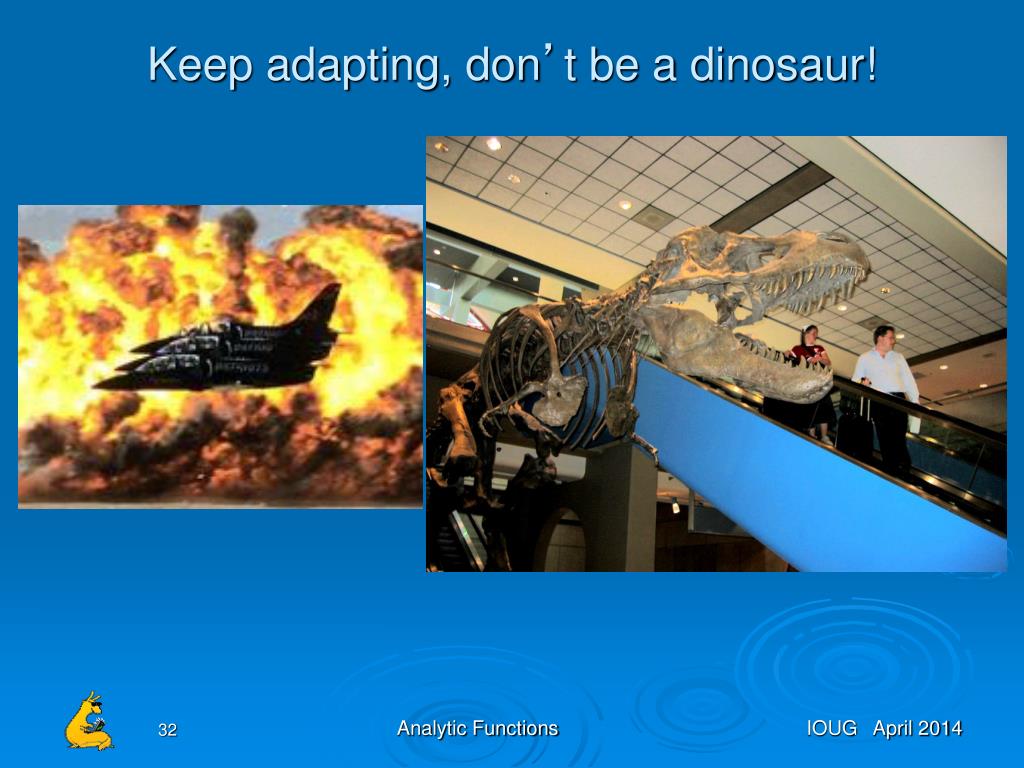 Keep adapting, don’t be a dinosaur!

32

Analytic Functions

IOUG April 2014